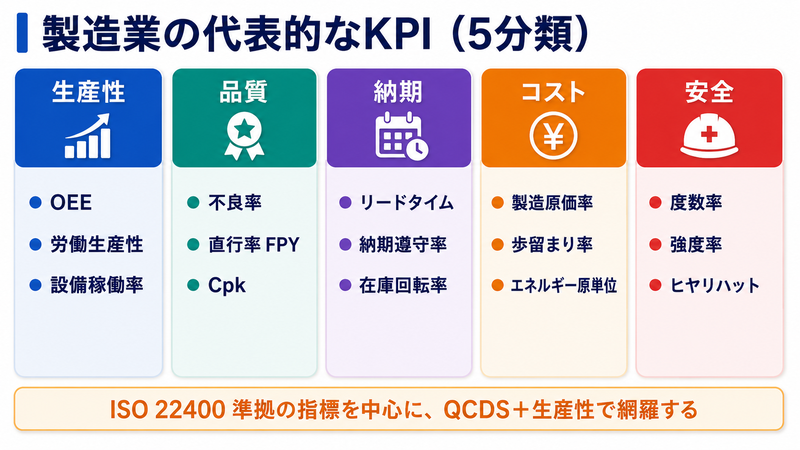 製造業の代表的なKPI（5分類）

生産性

• OEE
• 労働生産性
• 設備稼働率

品質

• 不良率
• 直行率 FPY
• Cpk

納期

• リードタイム
• 納期遵守率
• 在庫回転率

コスト

• 製造原価率
• 歩留まり率
• エネルギー原単位

安全

• 度数率
• 強度率
• ヒヤリハット

ISO 22400準拠の指標を中心に、QCDS＋生産性で網羅する